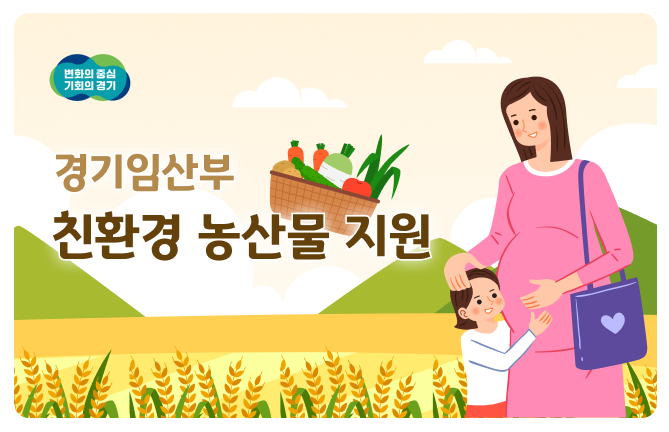 변화의 중심
기회의 경기

경기임산부

친환경 농산물 지원